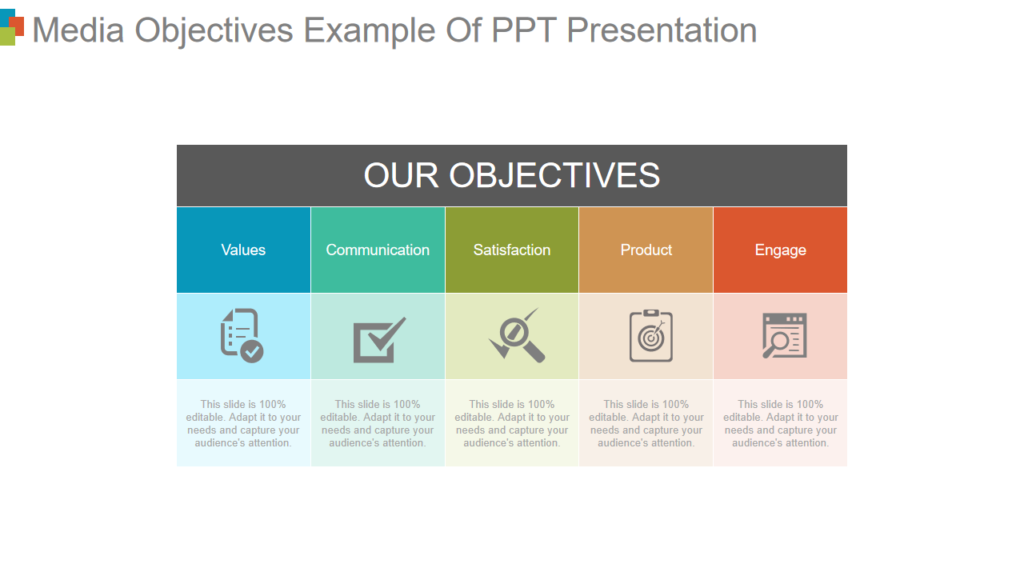 Media Objectives Example Of PPT Presentation

OUR OBJECTIVES

| Values | Communication | Satisfaction | Product | Engage |
|---|---|---|---|---|
| This slide is 100% editable. Adapt it to your needs and capture your audience's attention. | This slide is 100% editable. Adapt it to your needs and capture your audience's attention. | This slide is 100% editable. Adapt it to your needs and capture your audience's attention. | This slide is 100% editable. Adapt it to your needs and capture your audience's attention. | This slide is 100% editable. Adapt it to your needs and capture your audience's attention. |